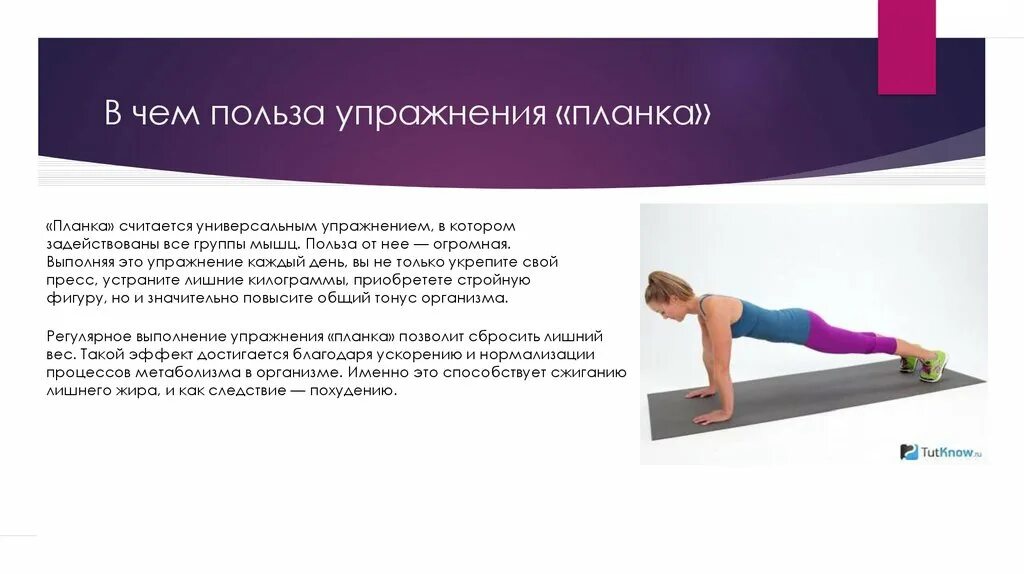 В чем польза упражнения «планка»

«Планка» считается универсальным упражнением, в котором задействованы все группы мышц. Польза от нее — огромная. Выполняя это упражнение каждый день, вы не только укрепите свой пресс, устраните лишние килограммы, приобретете стройную фигуру, но и значительно повысите общий тонус организма.

Регулярное выполнение упражнения «планка» позволит сбросить лишний вес. Такой эффект достигается благодаря ускорению и нормализации процессов метаболизма в организме. Именно это способствует сжиганию лишнего жира, и как следствие — похудению.

TutKnow.ru